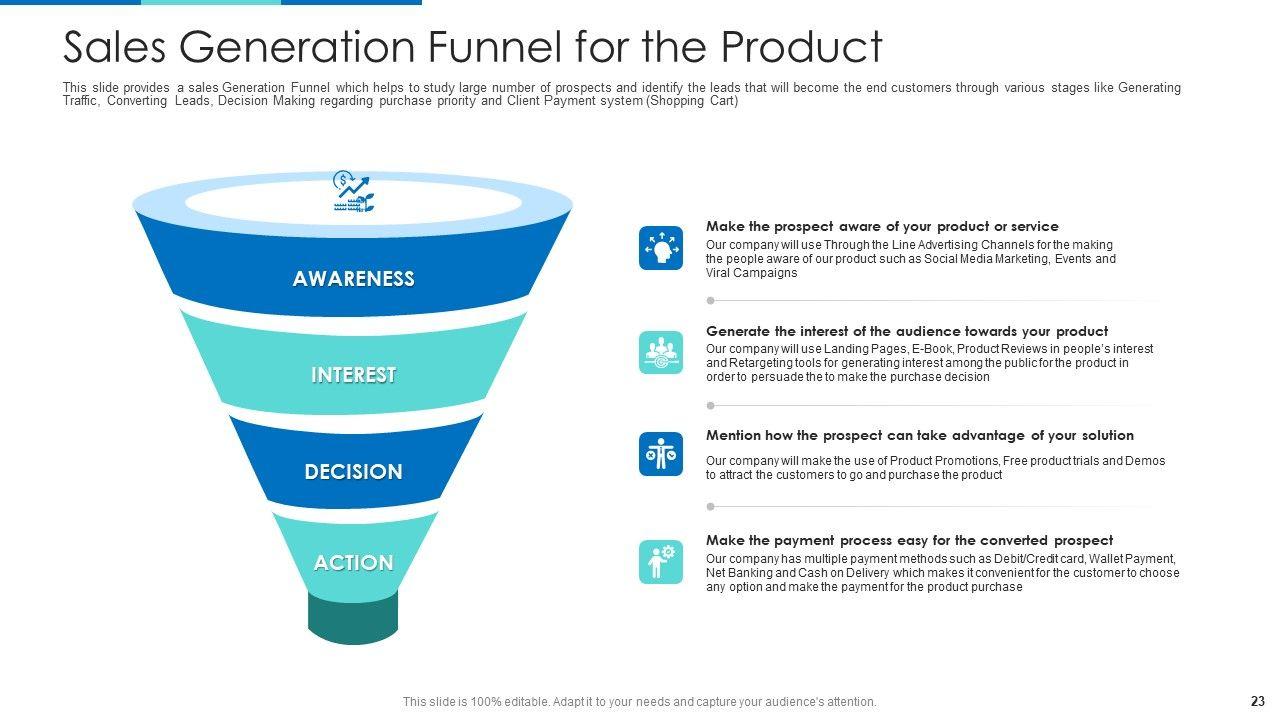 Sales Generation Funnel for the Product

This slide provides a sales Generation Funnel which helps to study large number of prospects and identify the leads that will become the end customers through various stages like Generating Traffic, Converting Leads, Decision Making regarding purchase priority and Client Payment system (Shopping Cart)

AWARENESS

INTEREST

DECISION

ACTION

Make the prospect aware of your product or service
Our company will use Through the Line Advertising Channels for the making the people aware of our product such as Social Media Marketing, Events and Viral Campaigns

Generate the interest of the audience towards your product
Our company will use Landing Pages, E-Book, Product Reviews in people's interest and Retargeting tools for generating interest among the public for the product in order to persuade the to make the purchase decision

Mention how the prospect can take advantage of your solution
Our company will make the use of Product Promotions, Free product trials and Demos to attract the customers to go and purchase the product

Make the payment process easy for the converted prospect
Our company has multiple payment methods such as Debit/Credit card, Wallet Payment, Net Banking and Cash on Delivery which makes it convenient for the customer to choose any option and make the payment for the product purchase

This slide is 100% editable. Adapt it to your needs and capture your audience's attention.

23